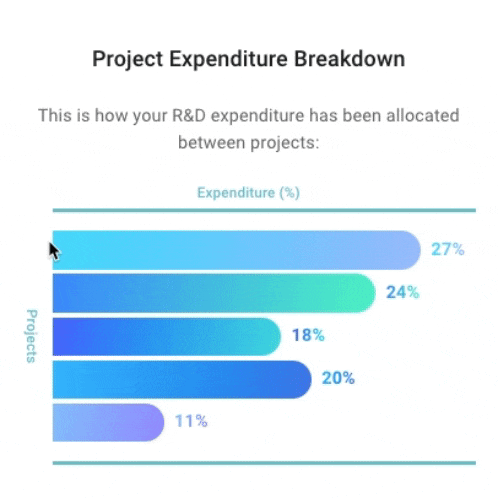 Project Expenditure Breakdown

This is how your R&D expenditure has been allocated between projects:

Expenditure (%)

Projects

27%

24%

18%

20%

11%